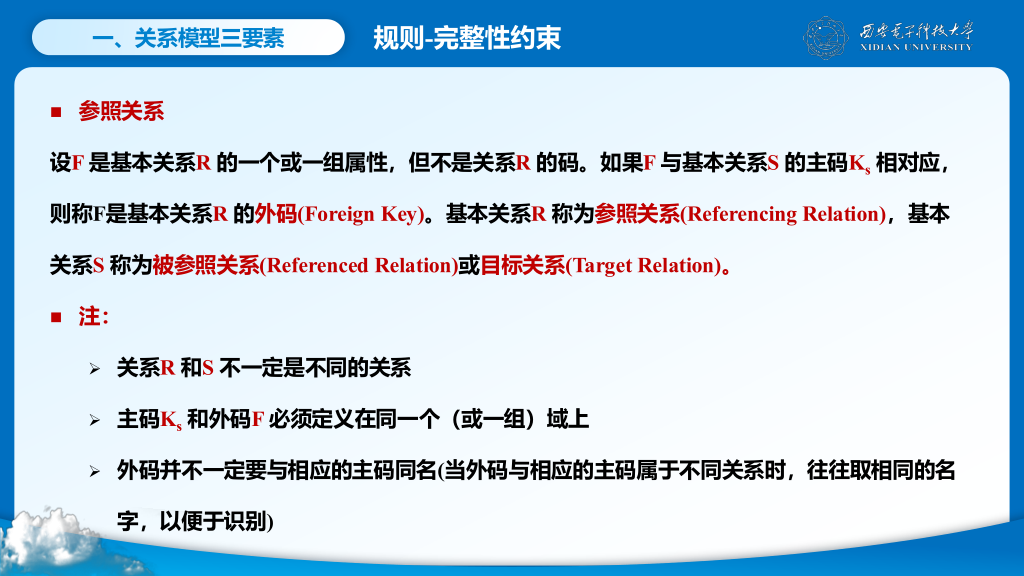 一、关系模型三要素

规则-完整性约束

西安电子科技大学
XIDIAN UNIVERSITY

■ 参照关系

设F 是基本关系R 的一个或一组属性，但不是关系R 的码。如果F 与基本关系S 的主码$K_s$ 相对应，则称F是基本关系R 的外码(Foreign Key)。基本关系R 称为参照关系(Referencing Relation)，基本关系S 称为被参照关系(Referenced Relation)或目标关系(Target Relation)。

■ 注：

➢ 关系R 和S 不一定是不同的关系

➢ 主码$K_s$ 和外码F 必须定义在同一个（或一组）域上

➢ 外码并不一定要与相应的主码同名(当外码与相应的主码属于不同关系时，往往取相同的名字，以便于识别)